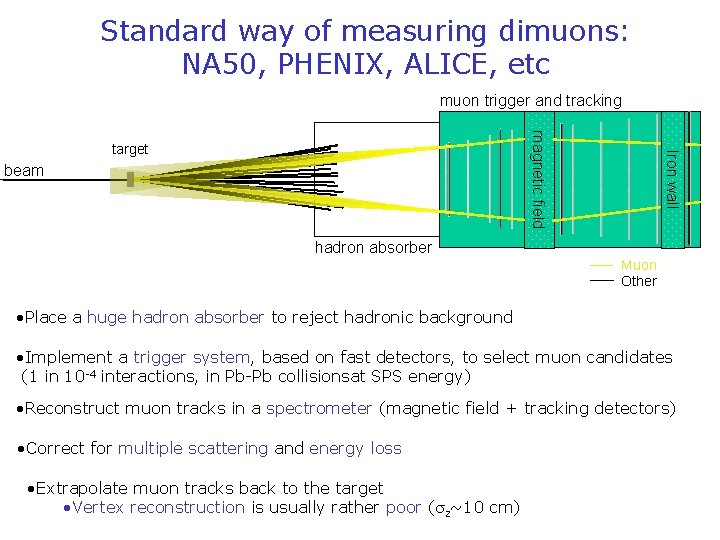 Standard way of measuring dimuons: NA50, PHENIX, ALICE, etc

muon trigger and tracking

target

beam

magnetic field

Iron wall

hadron absorber

Muon
Other

•Place a huge hadron absorber to reject hadronic background

•Implement a trigger system, based on fast detectors, to select muon candidates (1 in $10^{-4}$ interactions, in Pb-Pb collisionsat SPS energy)

•Reconstruct muon tracks in a spectrometer (magnetic field + tracking detectors)

•Correct for multiple scattering and energy loss

•Extrapolate muon tracks back to the target
•Vertex reconstruction is usually rather poor ($\sigma_z$~10 cm)